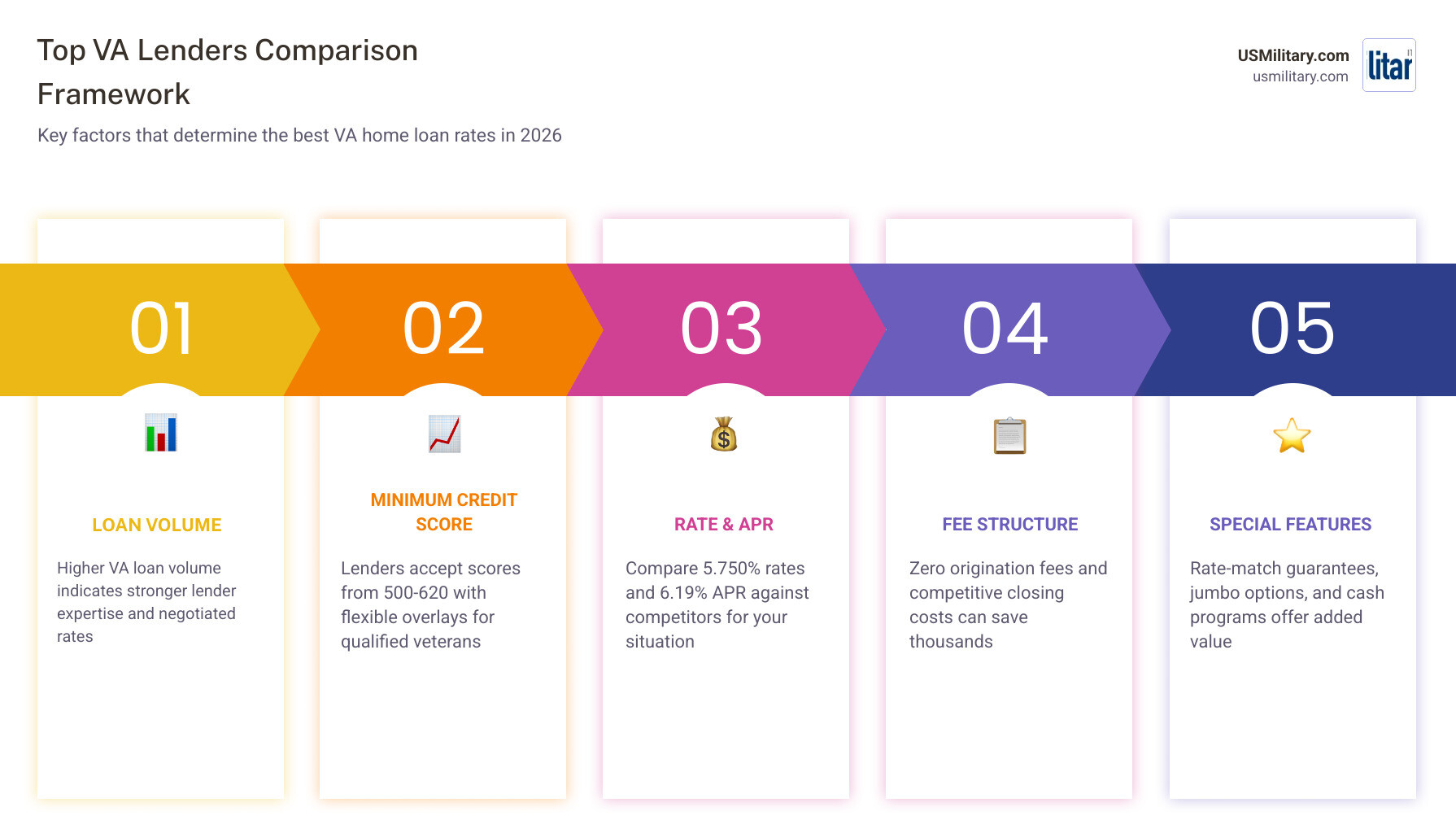 Top VA Lenders Comparison Framework

Key factors that determine the best VA home loan rates in 2026

USMilitary.com
usmilitary.com

litar

01

LOAN VOLUME

Higher VA loan volume indicates stronger lender expertise and negotiated rates

02

MINIMUM CREDIT SCORE

Lenders accept scores from 500-620 with flexible overlays for qualified veterans

03

RATE & APR

Compare 5.750% rates and 6.19% APR against competitors for your situation

04

FEE STRUCTURE

Zero origination fees and competitive closing costs can save thousands

05

SPECIAL FEATURES

Rate-match guarantees, jumbo options, and cash programs offer added value